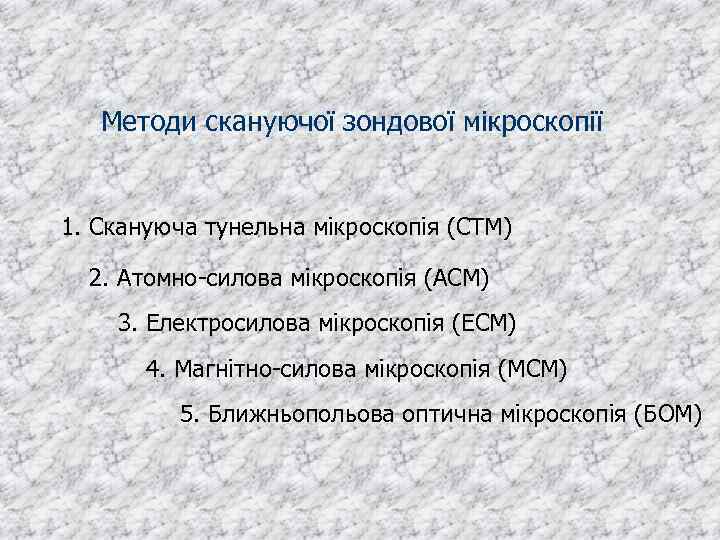 Методи скануючої зондової мікроскопії

1. Скануюча тунельна мікроскопія (СТМ)

2. Атомно-силова мікроскопія (АСМ)

3. Електросилова мікроскопія (ЕСМ)

4. Магнітно-силова мікроскопія (МСМ)

5. Ближньопольова оптична мікроскопія (БОМ)